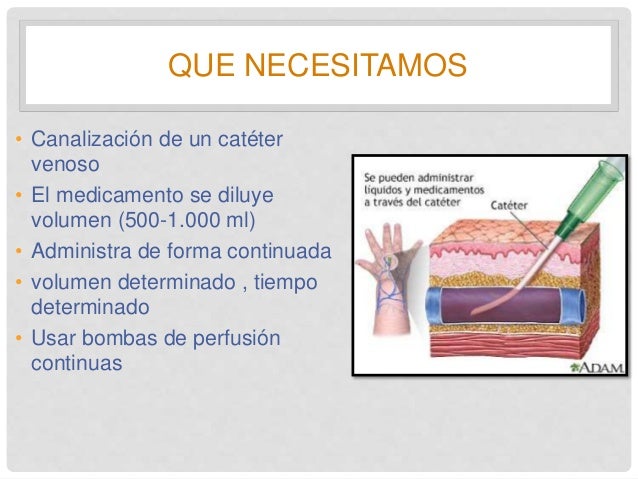 QUE NECESITAMOS

• Canalización de un catéter venoso
• El medicamento se diluye volumen (500-1.000 ml)
• Administra de forma continuada
• volumen determinado , tiempo determinado
• Usar bombas de perfusión continuas

Se pueden administrar líquidos y medicamentos a través del catéter

Catéter

ADAM